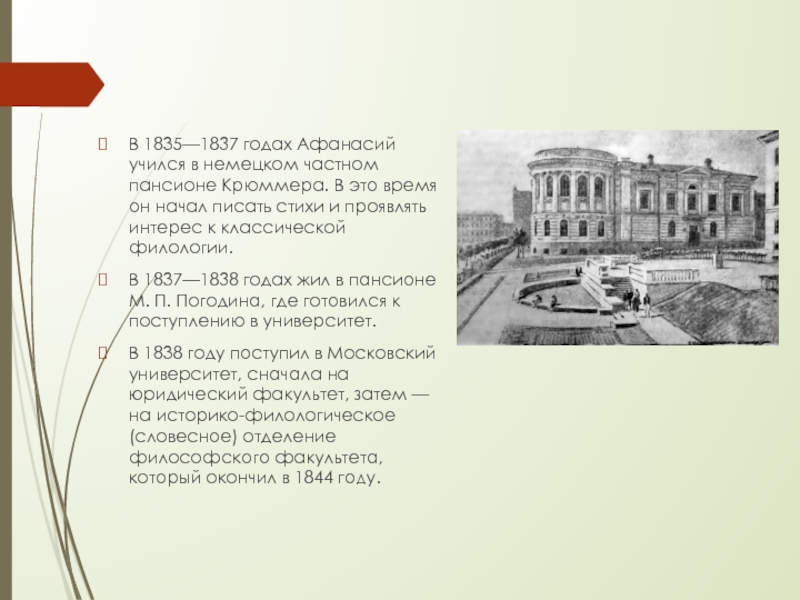 В 1835—1837 годах Афанасий учился в немецком частном пансионе Крюммера. В это время он начал писать стихи и проявлять интерес к классической филологии.

В 1837—1838 годах жил в пансионе М. П. Погодина, где готовился к поступлению в университет.

В 1838 году поступил в Московский университет, сначала на юридический факультет, затем — на историко-филологическое (словесное) отделение философского факультета, который окончил в 1844 году.